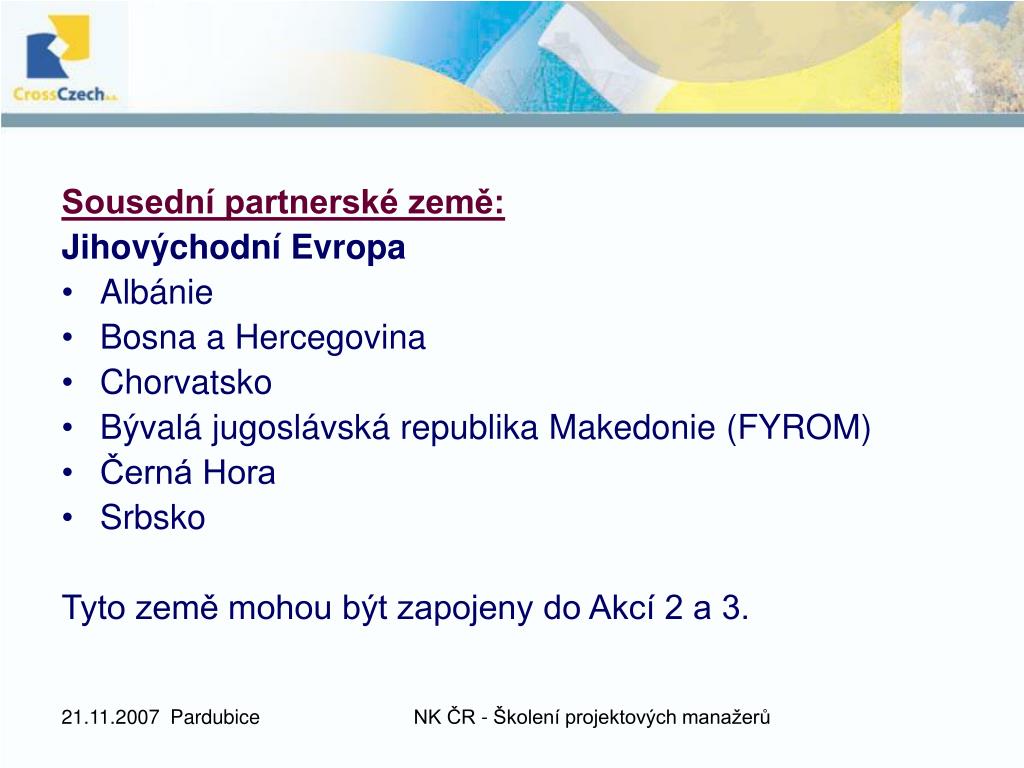 CrossCzech a.s.

Sousední partnerské země:
Jihovýchodní Evropa
• Albánie
• Bosna a Hercegovina
• Chorvatsko
• Bývalá jugoslávská republika Makedonie (FYROM)
• Černá Hora
• Srbsko

Tyto země mohou být zapojeny do Akcí 2 a 3.

21.11.2007 Pardubice

NK ČR - Školení projektových manažerů